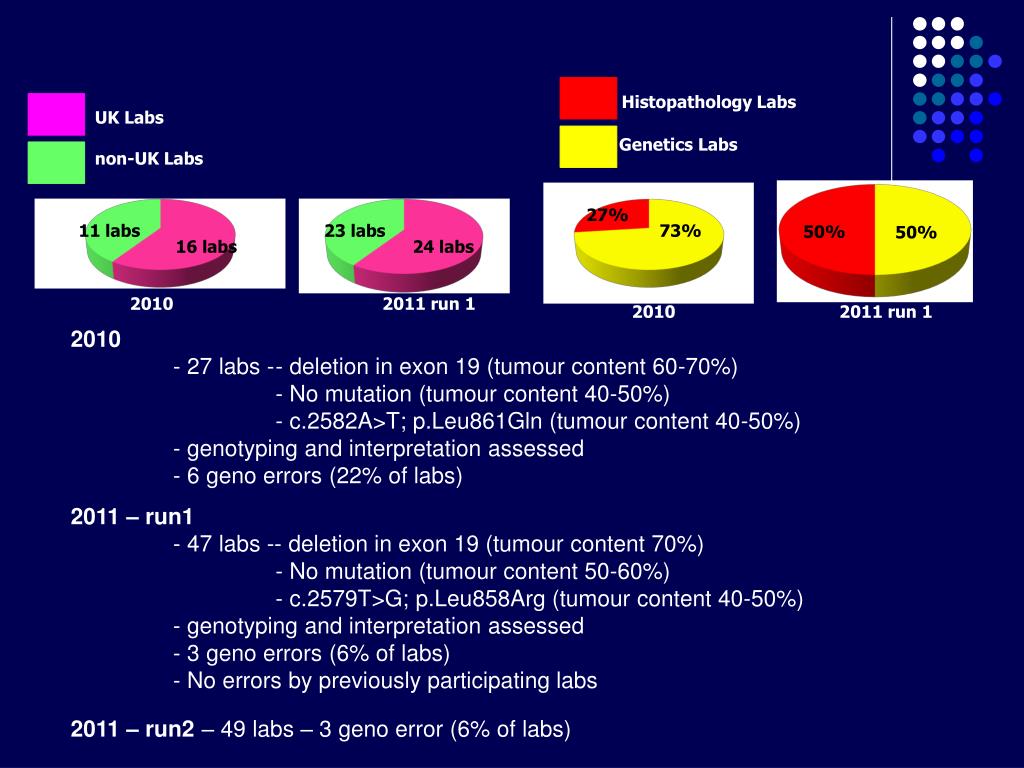 UK Labs

non-UK Labs

Histopathology Labs

Genetics Labs

11 labs
16 labs
2010

23 labs
24 labs
2011 run 1

27%
73%
2010

50%
50%
2011 run 1

2010
- 27 labs -- deletion in exon 19 (tumour content 60-70%)
- No mutation (tumour content 40-50%)
- c.2582A>T; p.Leu861Gln (tumour content 40-50%)
- genotyping and interpretation assessed
- 6 geno errors (22% of labs)

2011 – run1
- 47 labs -- deletion in exon 19 (tumour content 70%)
- No mutation (tumour content 50-60%)
- c.2579T>G; p.Leu858Arg (tumour content 40-50%)
- genotyping and interpretation assessed
- 3 geno errors (6% of labs)
- No errors by previously participating labs

2011 – run2 – 49 labs – 3 geno error (6% of labs)